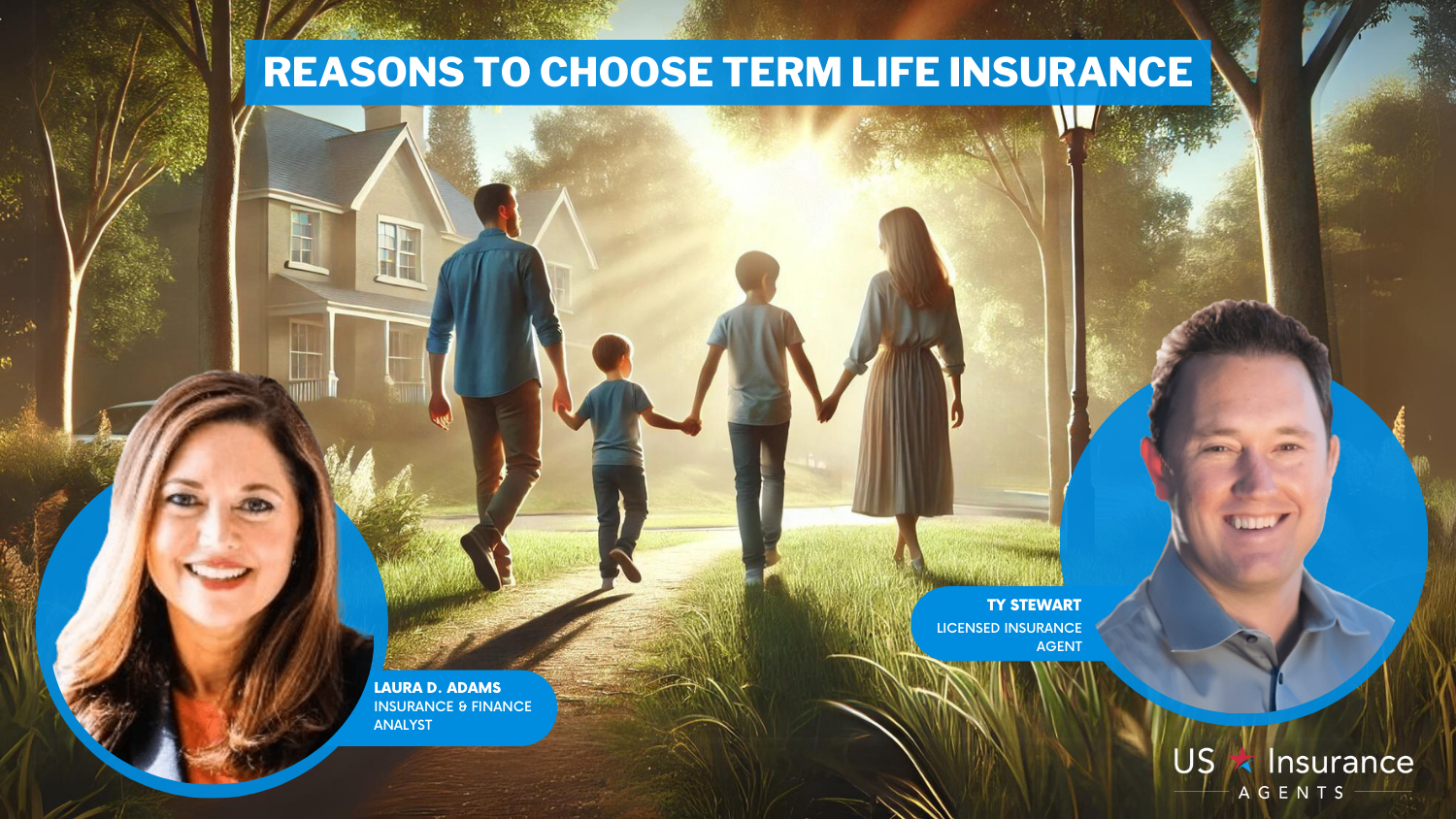 REASONS TO CHOOSE TERM LIFE INSURANCE

LAURA D. ADAMS
INSURANCE & FINANCE ANALYST

TY STEWART
LICENSED INSURANCE AGENT

US Insurance
AGENTS